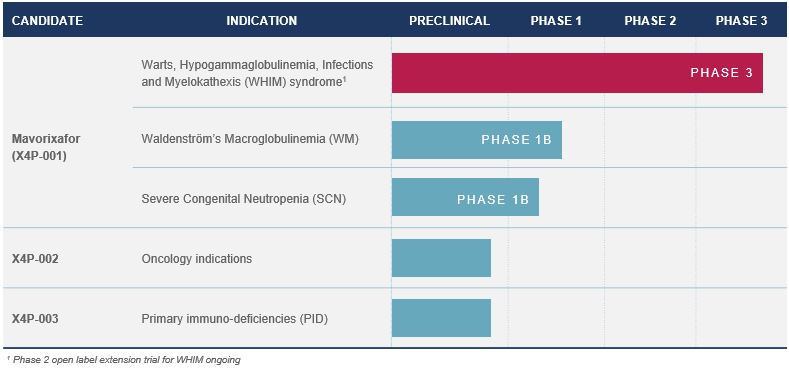 | CANDIDATE | INDICATION | PRECLINICAL | PHASE 1 | PHASE 2 | PHASE 3 |
|---|---|---|---|---|---|
| Mavorixafor (X4P-001) | Warts, Hypogammaglobulinemia, Infections and Myelokathexis (WHIM) syndrome$^1$ | PHASE 3 | | | |
| | Waldenström's Macroglobulinemia (WM) | PHASE 1B | | | |
| | Severe Congenital Neutropenia (SCN) | PHASE 1B | | | |
| X4P-002 | Oncology indications | | | | |
| X4P-003 | Primary immuno-deficiencies (PID) | | | | |

$^1$ Phase 2 open label extension trial for WHIM ongoing